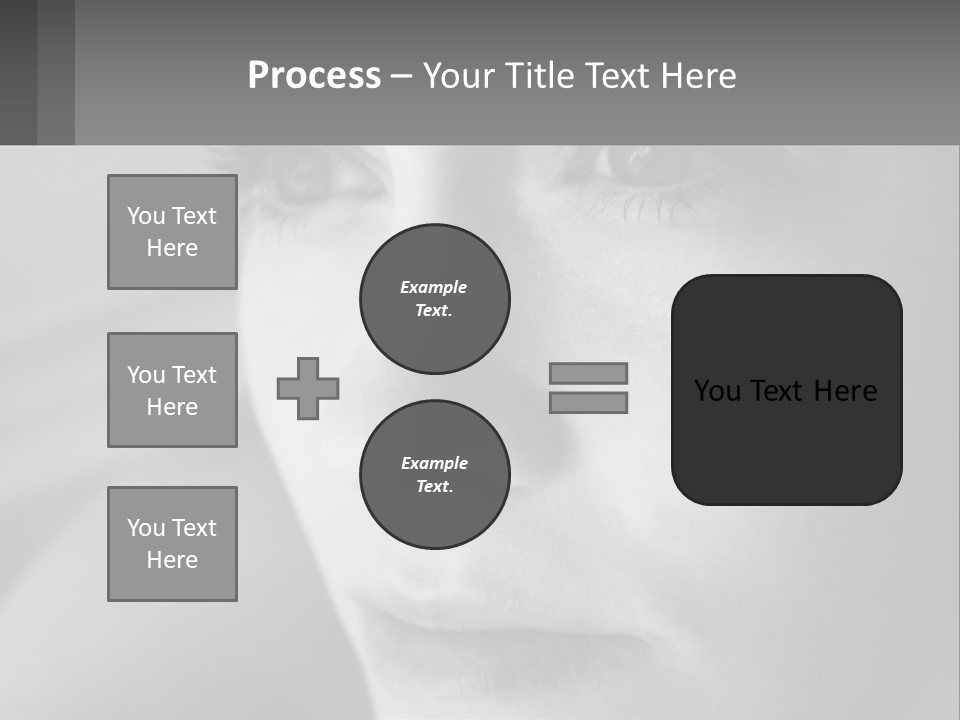 Process – Your Title Text Here

You Text Here

You Text Here

You Text Here

Example Text.

Example Text.

You Text Here